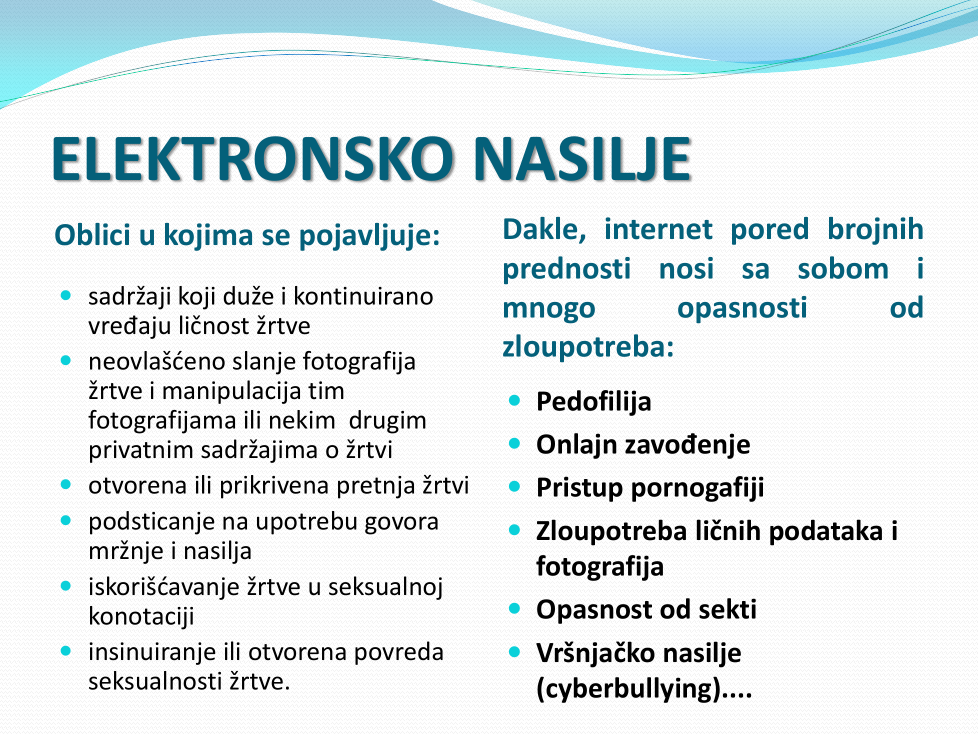 ELEKTRONSKO NASILJE

Oblici u kojima se pojavljuje:

- sadržaji koji duže i kontinuirano vređaju ličnost žrtve
- neovlašćeno slanje fotografija žrtve i manipulacija tim fotografijama ili nekim drugim privatnim sadržajima o žrtvi
- otvorena ili prikrivena pretnja žrtvi
- podsticanje na upotrebu govora mržnje i nasilja
- iskorišćavanje žrtve u seksualnoj konotaciji
- insinuiranje ili otvorena povreda seksualnosti žrtve.

Dakle, internet pored brojnih prednosti nosi sa sobom i mnogo opasnosti od zloupotreba:

- Pedofilija
- Onlajn zavođenje
- Pristup pornogafiji
- Zloupotreba ličnih podataka i fotografija
- Opasnost od sekti
- Vršnjačko nasilje (cyberbullying)....